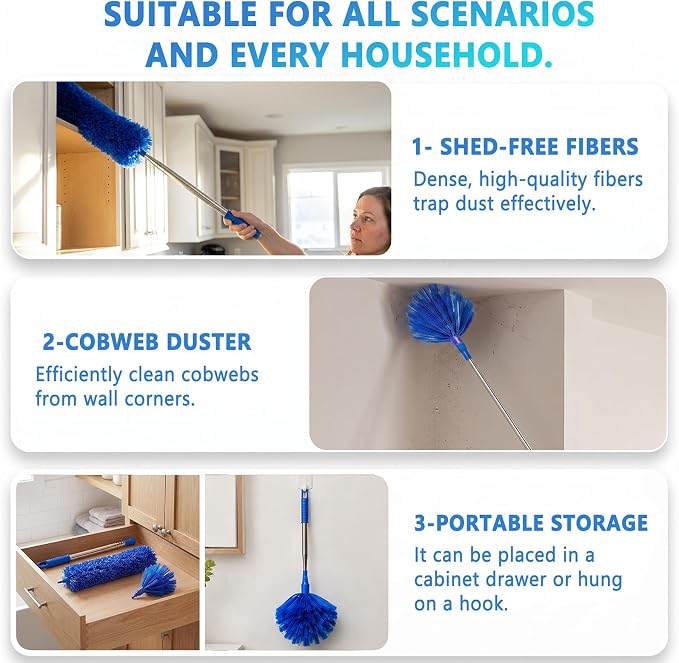 SUITABLE FOR ALL SCENARIOS AND EVERY HOUSEHOLD.

1- SHED-FREE FIBERS
Dense, high-quality fibers trap dust effectively.

2-COBWEB DUSTER
Efficiently clean cobwebs from wall corners.

3-PORTABLE STORAGE
It can be placed in a cabinet drawer or hung on a hook.